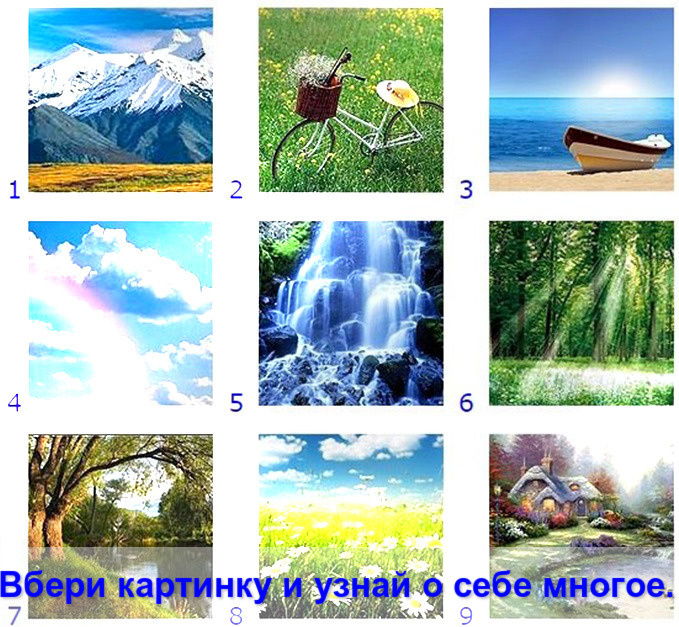 1
2
3
4
5
6
Вбери картинку и узнай о себе многое.
7
8
9